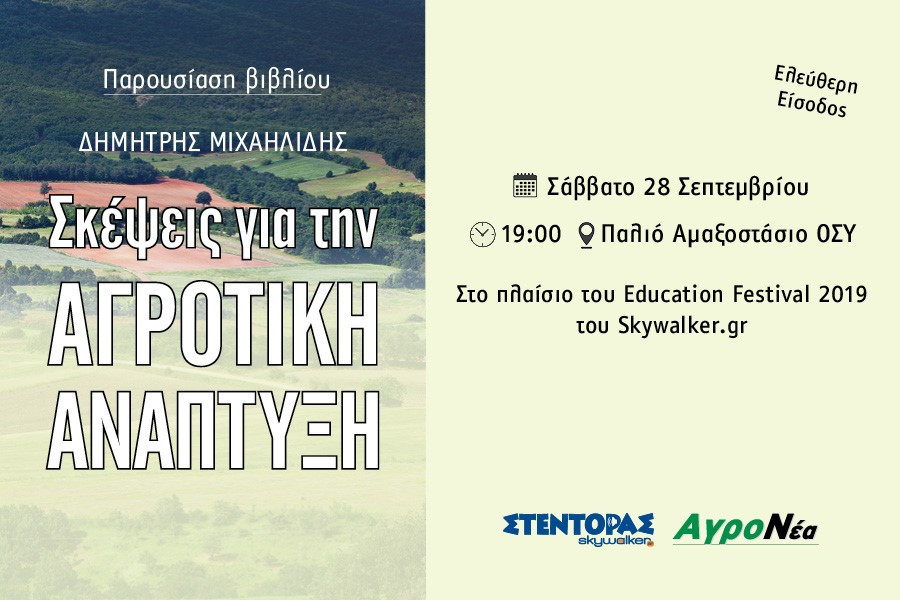 Παρουσίαση βιβλίου

ΔΗΜΗΤΡΗΣ ΜΙΧΑΗΛΙΔΗΣ

Σκέψεις για την ΑΓΡΟΤΙΚΗ ΑΝΑΠΤΥΞΗ

Ελεύθερη Είσοδος

Σάββατο 28 Σεπτεμβρίου

19:00 Παλιό Αμαξοστάσιο ΟΣΥ

Στο πλαίσιο του Education Festival 2019 του Skywalker.gr

ΣΤΕΝΤΟΡΑΣ skywalker

ΑγροΝέα